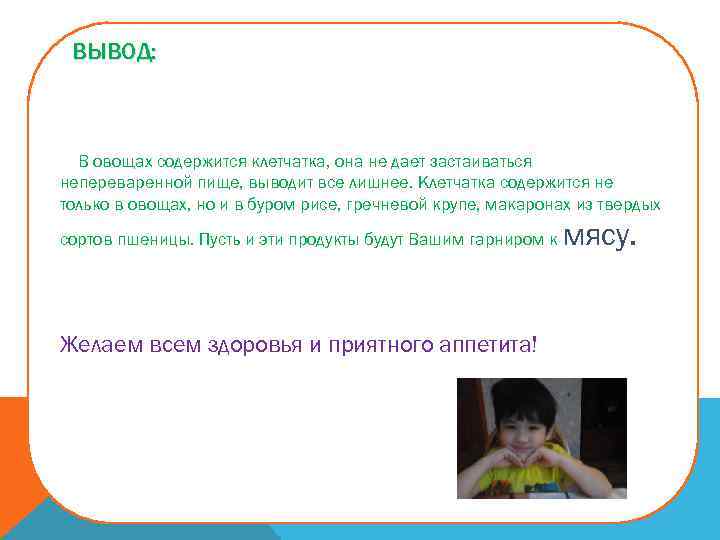 ВЫВОД:

В овощах содержится клетчатка, она не дает застаиваться непереваренной пище, выводит все лишнее. Клетчатка содержится не только в овощах, но и в буром рисе, гречневой крупе, макаронах из твердых сортов пшеницы. Пусть и эти продукты будут Вашим гарниром к мясу.

Желаем всем здоровья и приятного аппетита!